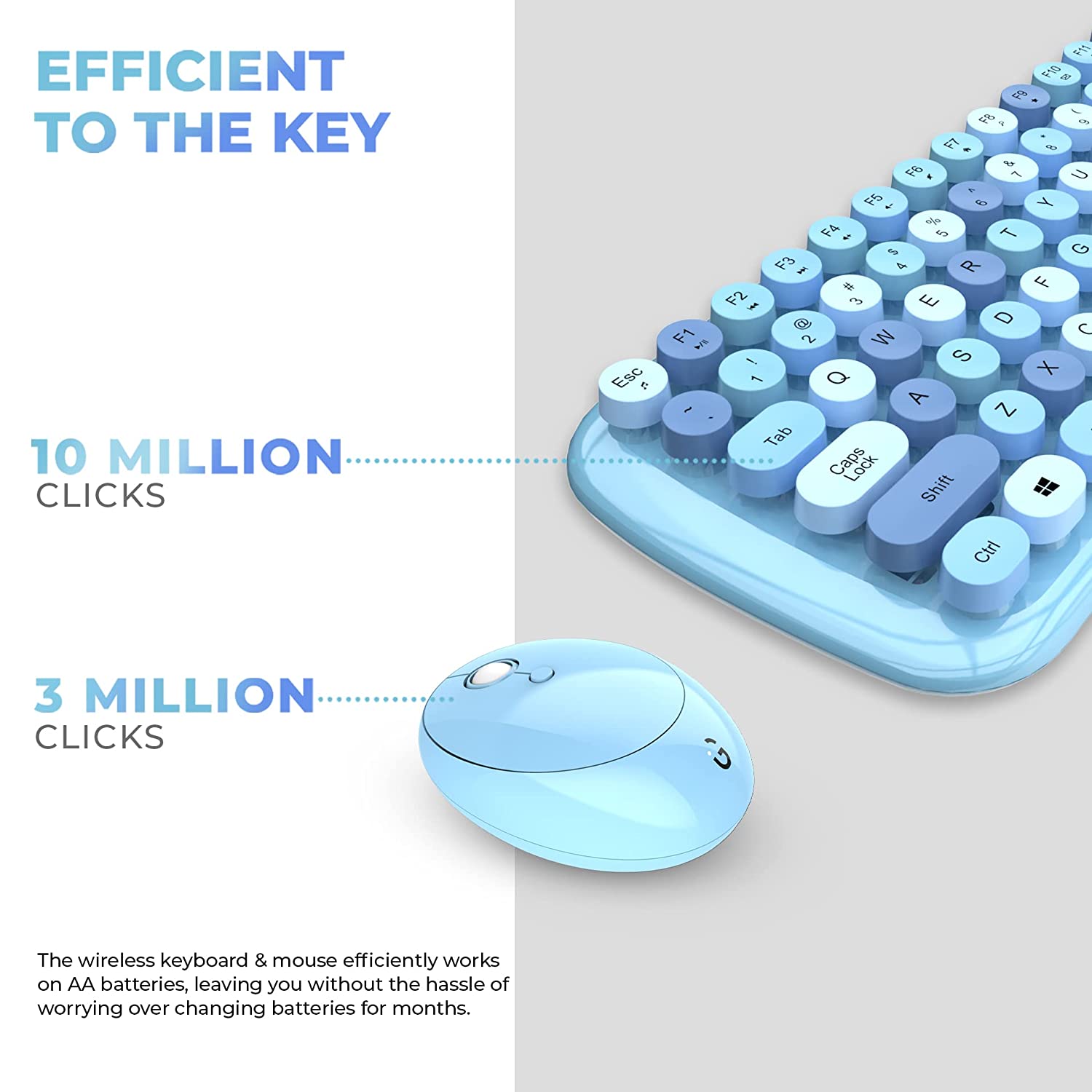 EFFICIENT
TO THE KEY

10 MILLION
CLICKS

3 MILLION
CLICKS

The wireless keyboard & mouse efficiently works on AA batteries, leaving you without the hassle of worrying over changing batteries for months.

Esc
F1
F2
F3
F4
F5
F6
F7
F8
F9
F10
F11
~
`
!
1
@
2
#
3
$
4
%
5
^
6
&
7
*
8
(
9
Tab
Q
W
E
R
T
Y
U
Caps Lock
A
S
D
F
G
Shift
Z
X
C
Ctrl